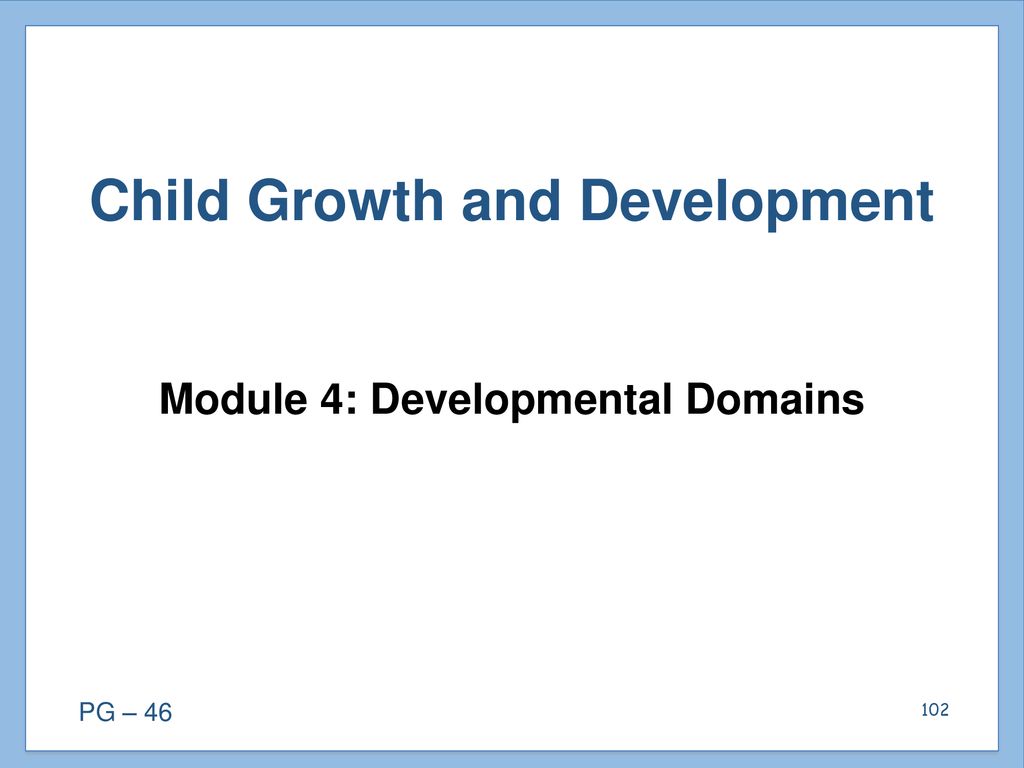 Child Growth and Development

Module 4: Developmental Domains

PG – 46

102